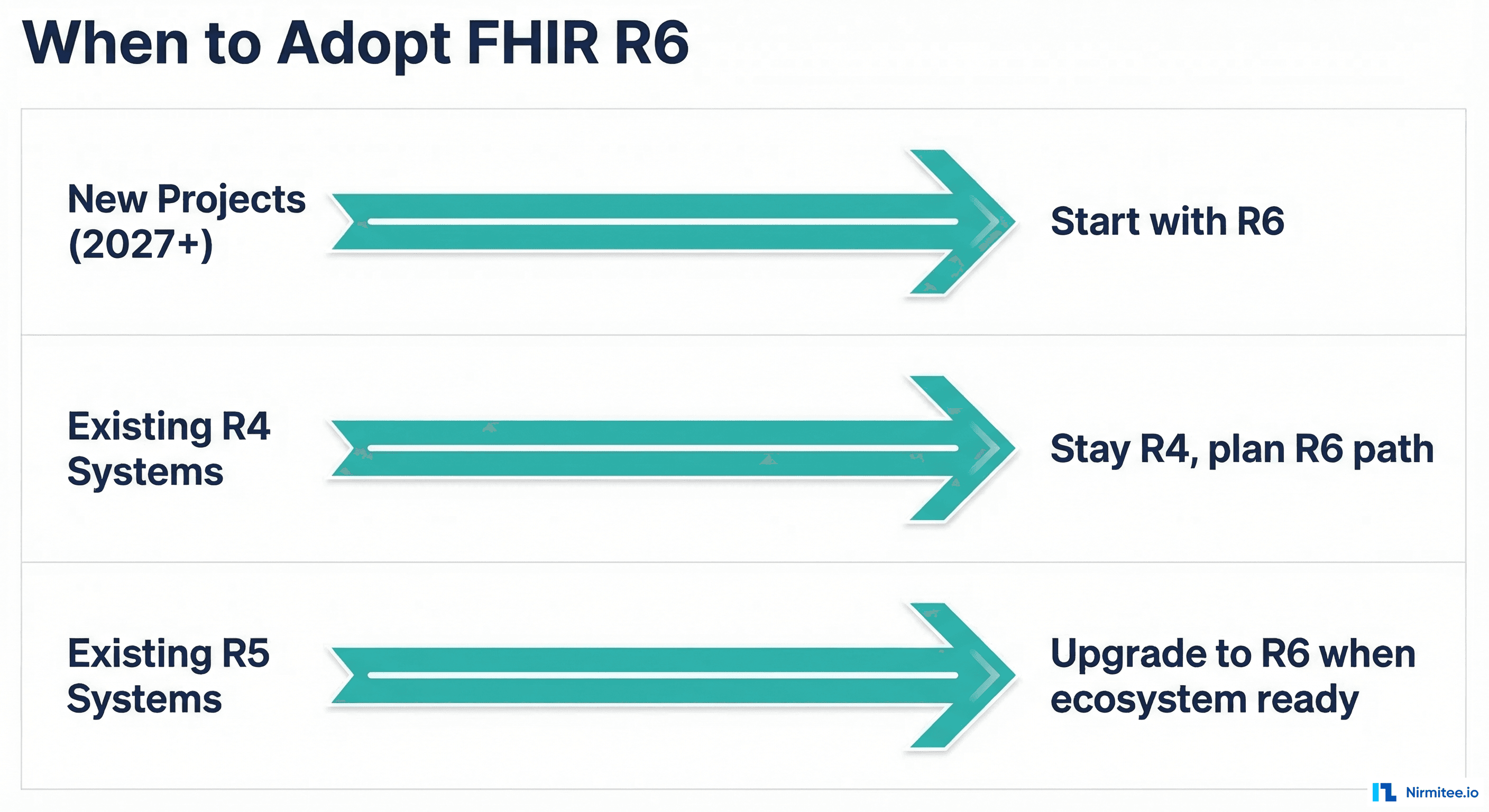 When to Adopt FHIR R6

New Projects (2027+)

Start with R6

Existing R4 Systems

Stay R4, plan R6 path

Existing R5 Systems

Upgrade to R6 when ecosystem ready

Nirmitee.io